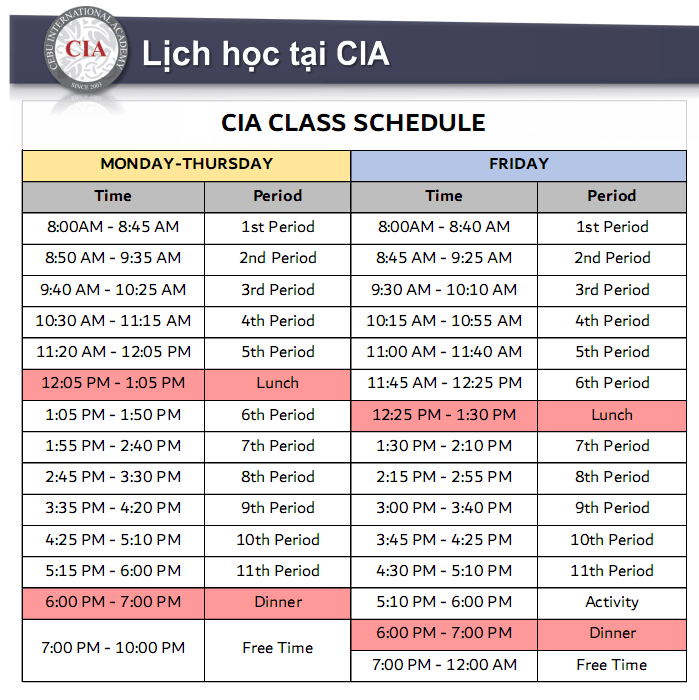 CEBU INTERNATIONAL ACADEMY
CIA
SINCE 2003

Lịch học tại CIA

CIA CLASS SCHEDULE

| MONDAY-THURSDAY | | FRIDAY | |
|---|---|---|---|
| Time | Period | Time | Period |
| 8:00AM - 8:45 AM | 1st Period | 8:00AM - 8:40 AM | 1st Period |
| 8:50 AM - 9:35 AM | 2nd Period | 8:45 AM - 9:25 AM | 2nd Period |
| 9:40 AM - 10:25 AM | 3rd Period | 9:30 AM - 10:10 AM | 3rd Period |
| 10:30 AM - 11:15 AM | 4th Period | 10:15 AM - 10:55 AM | 4th Period |
| 11:20 AM - 12:05 PM | 5th Period | 11:00 AM - 11:40 AM | 5th Period |
| 12:05 PM - 1:05 PM | Lunch | 11:45 AM - 12:25 PM | 6th Period |
| 1:05 PM - 1:50 PM | 6th Period | 12:25 PM - 1:30 PM | Lunch |
| 1:55 PM - 2:40 PM | 7th Period | 1:30 PM - 2:10 PM | 7th Period |
| 2:45 PM - 3:30 PM | 8th Period | 2:15 PM - 2:55 PM | 8th Period |
| 3:35 PM - 4:20 PM | 9th Period | 3:00 PM - 3:40 PM | 9th Period |
| 4:25 PM - 5:10 PM | 10th Period | 3:45 PM - 4:25 PM | 10th Period |
| 5:15 PM - 6:00 PM | 11th Period | 4:30 PM - 5:10 PM | 11th Period |
| 6:00 PM - 7:00 PM | Dinner | 5:10 PM - 6:00 PM | Activity |
| 7:00 PM - 10:00 PM | Free Time | 6:00 PM - 7:00 PM | Dinner |
| | | 7:00 PM - 12:00 AM | Free Time |